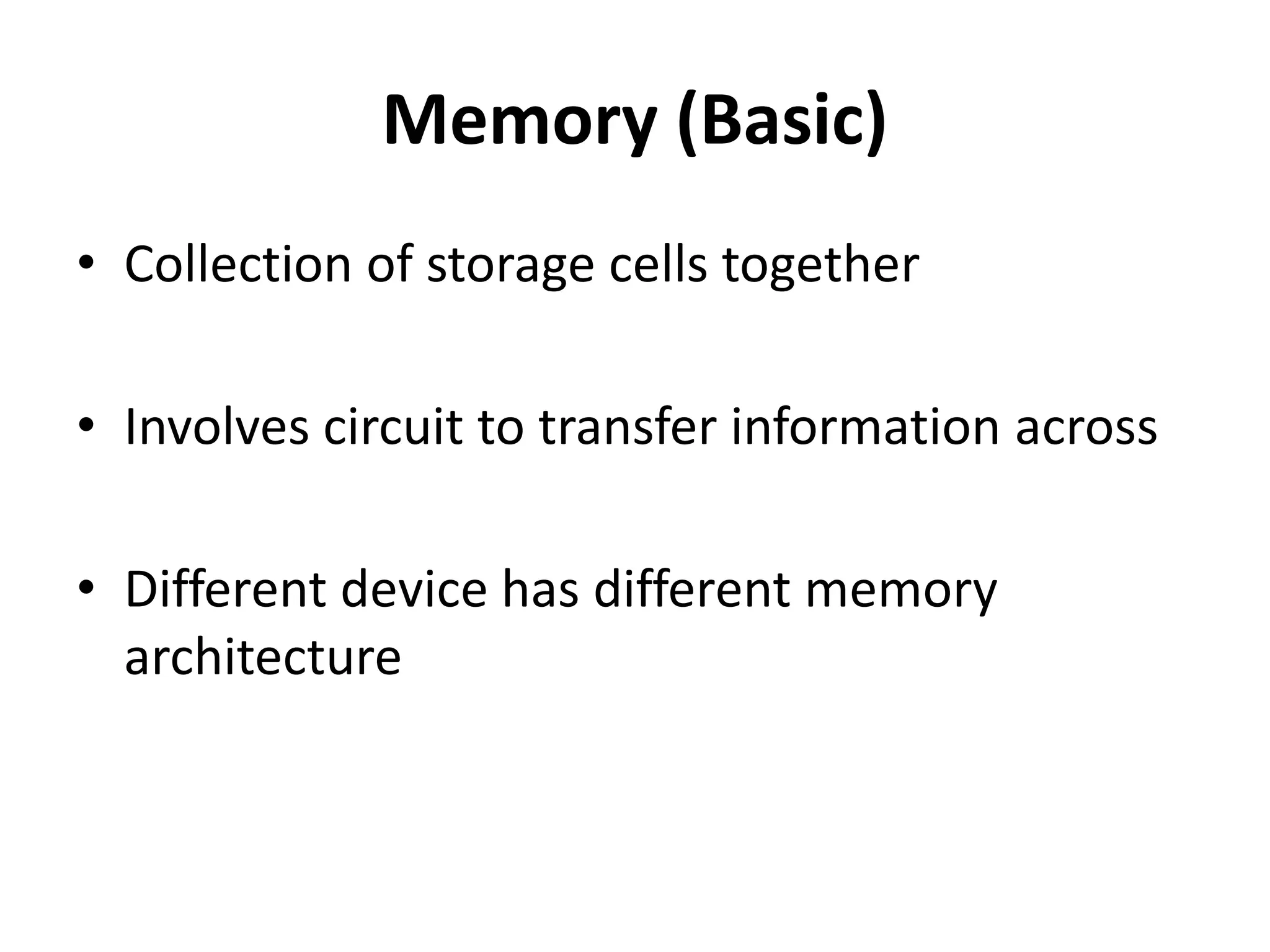 Memory (Basic)

• Collection of storage cells together

• Involves circuit to transfer information across

• Different device has different memory architecture